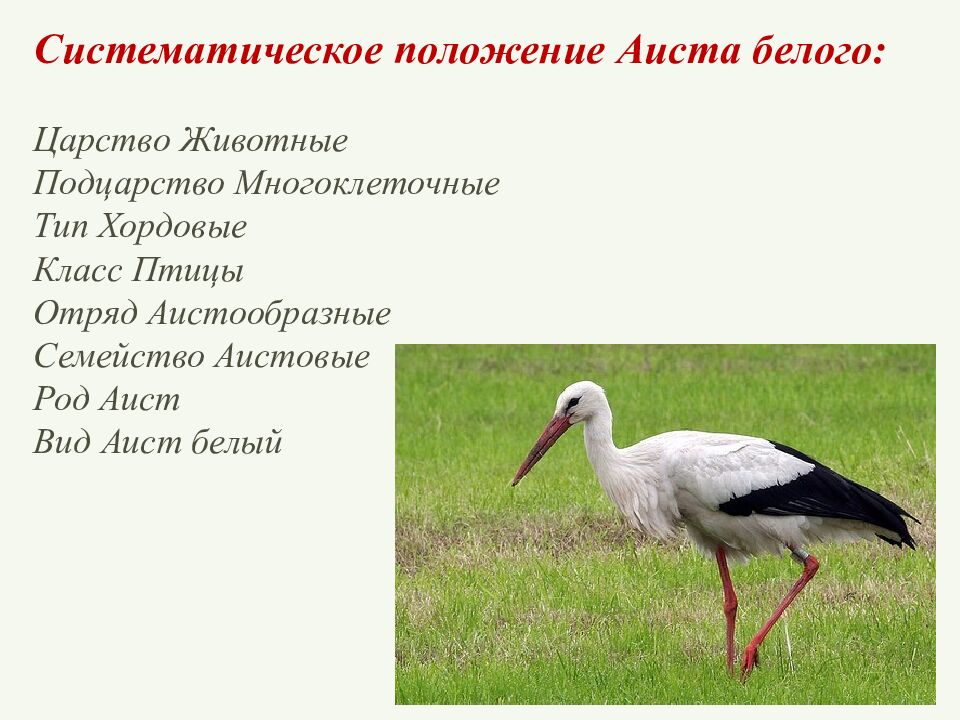 Систематическое положение Аиста белого:

Царство Животные
Подцарство Многоклеточные
Тип Хордовые
Класс Птицы
Отряд Аистообразные
Семейство Аистовые
Род Аист
Вид Аист белый